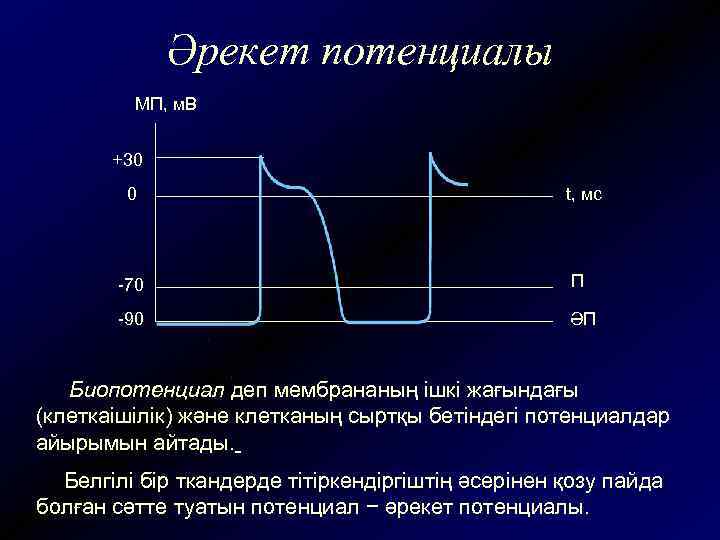 Әрекет потенциалы

МП, мВ

+30

0

-70

-90

t, мс

П

ӘП

Биопотенциал деп мембрананың ішкі жағындағы (клеткаішілік) және клетканың сыртқы бетіндегі потенциалдар айырымын айтады.

Белгілі бір ткандерде тітіркендіргіштің әсерінен қозу пайда болған сәтте туатын потенциал − әрекет потенциалы.